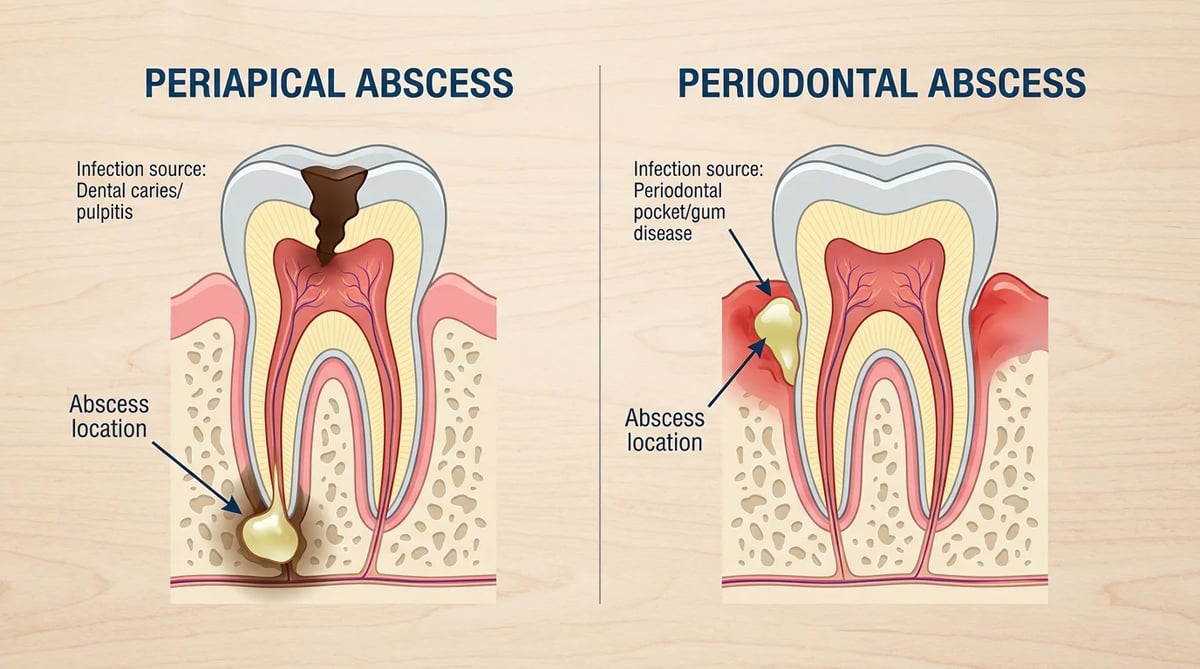 PERIAPICAL ABSCESS

Infection source: Dental caries/ pulpitis

Abscess location

PERIODONTAL ABSCESS

Infection source: Periodontal pocket/gum disease

Abscess location